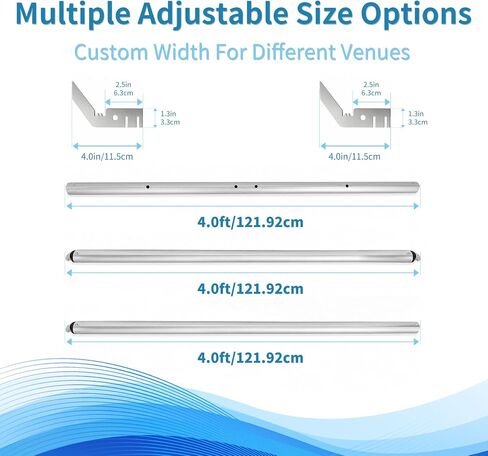 Multiple Adjustable Size Options

Custom Width For Different Venues

2.5in
6.3cm

1.3in
3.3cm

4.0in/11.5cm

2.5in
6.3cm

1.3in
3.3cm

4.0in/11.5cm

4.0ft/121.92cm

4.0ft/121.92cm

4.0ft/121.92cm